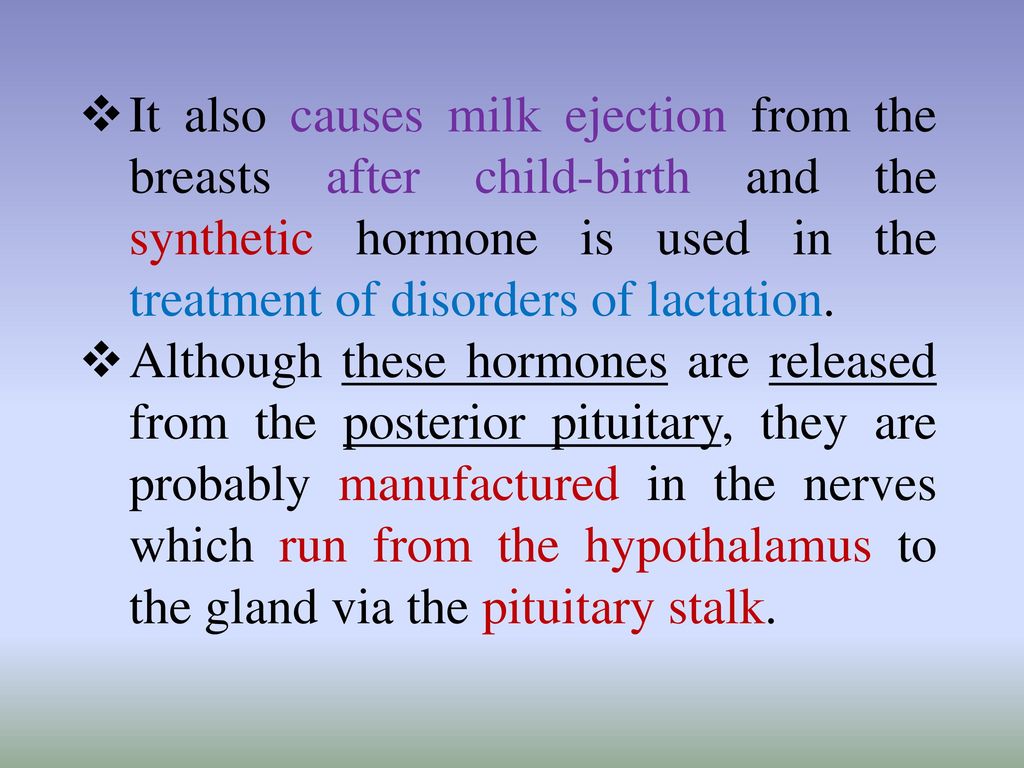 ❖ It also causes milk ejection from the breasts after child-birth and the synthetic hormone is used in the treatment of disorders of lactation.

❖ Although these hormones are released from the posterior pituitary, they are probably manufactured in the nerves which run from the hypothalamus to the gland via the pituitary stalk.